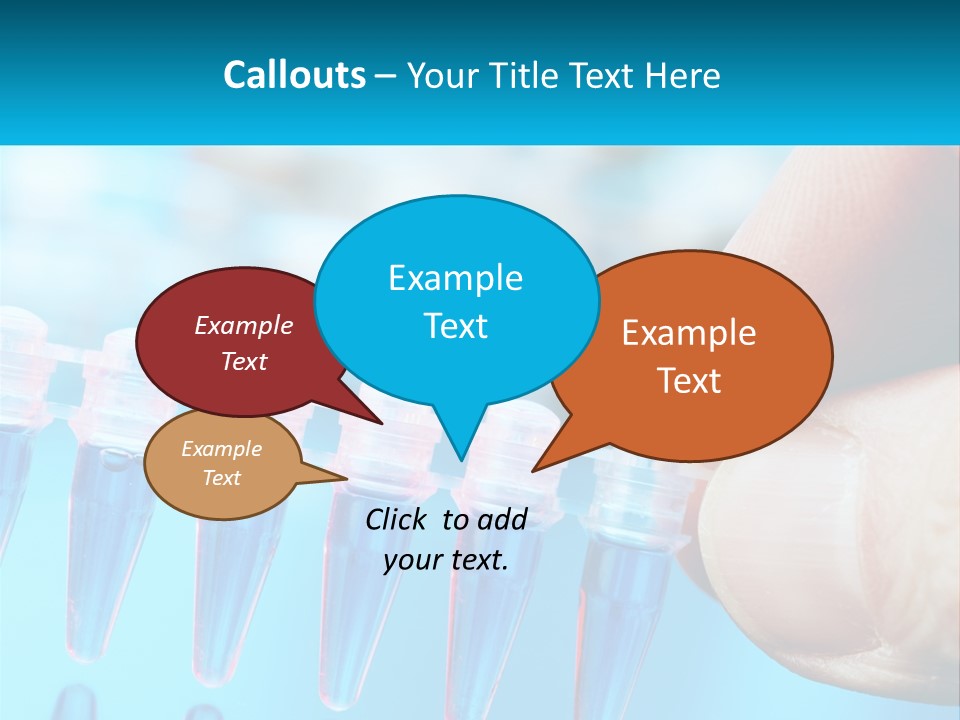 Callouts – Your Title Text Here

Example Text

Example Text

Example Text

Example Text

Click to add your text.